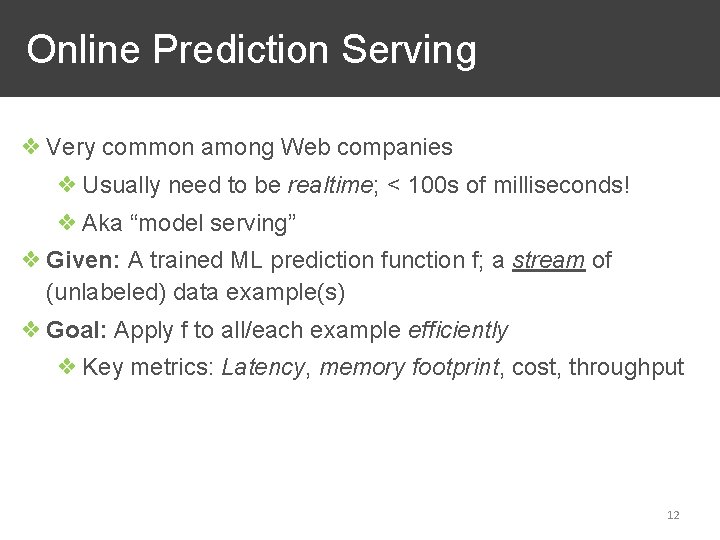 Online Prediction Serving

❖ Very common among Web companies

❖ Usually need to be realtime; < 100s of milliseconds!

❖ Aka “model serving”

❖ Given: A trained ML prediction function f; a stream of (unlabeled) data example(s)

❖ Goal: Apply f to all/each example efficiently

❖ Key metrics: Latency, memory footprint, cost, throughput

12